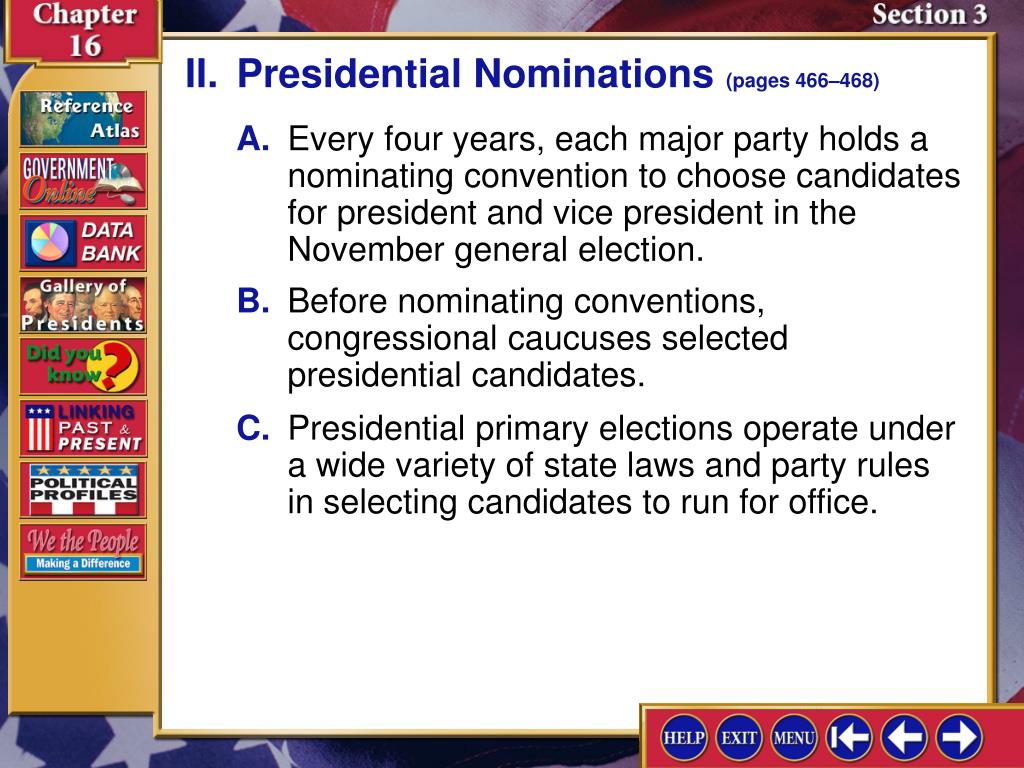 Chapter 16

Section 3

Reference Atlas

GOVERNMENT Online

DATA BANK

Gallery of Presidents

Did you know?

LINKING PAST & PRESENT

POLITICAL PROFILES

We the People Making a Difference

II. Presidential Nominations (pages 466–468)

A. Every four years, each major party holds a nominating convention to choose candidates for president and vice president in the November general election.

B. Before nominating conventions, congressional caucuses selected presidential candidates.

C. Presidential primary elections operate under a wide variety of state laws and party rules in selecting candidates to run for office.

HELP EXIT MENU